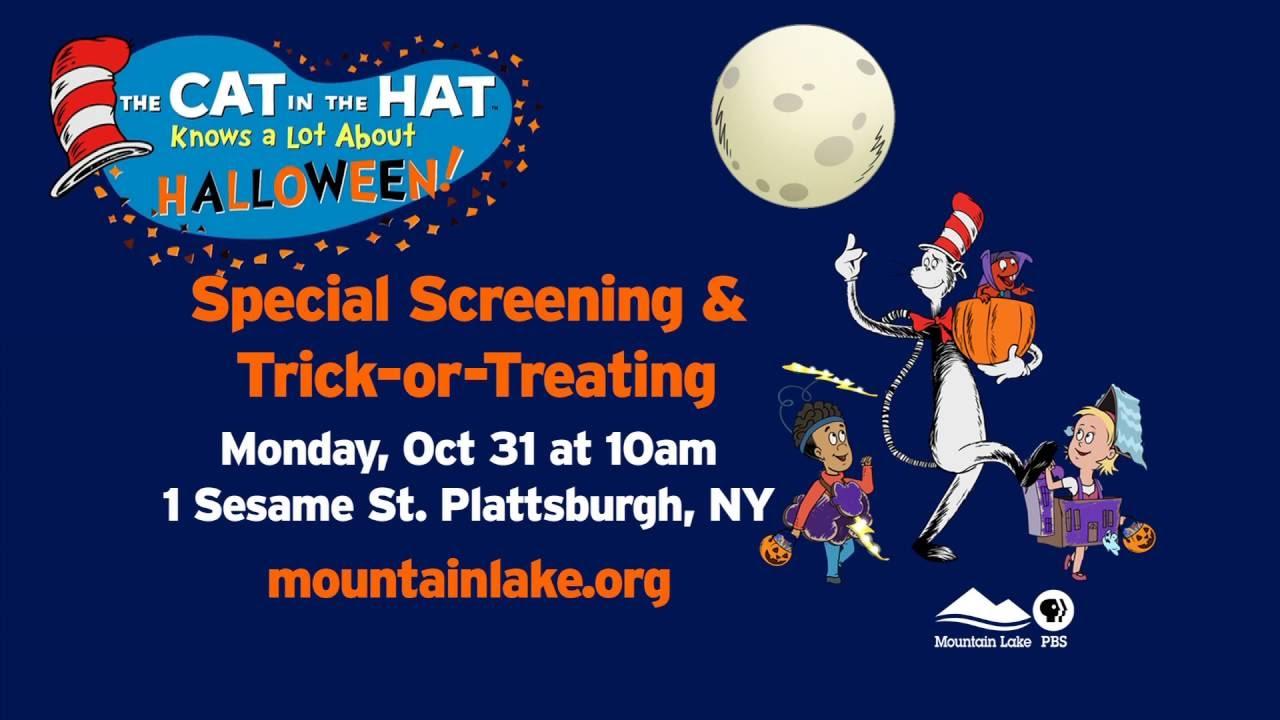 THE CAT IN THE HAT™
Knows a Lot About
HALLOWEEN!

Special Screening & Trick-or-Treating

Monday, Oct 31 at 10am
1 Sesame St. Plattsburgh, NY

mountainlake.org

Mountain Lake PBS